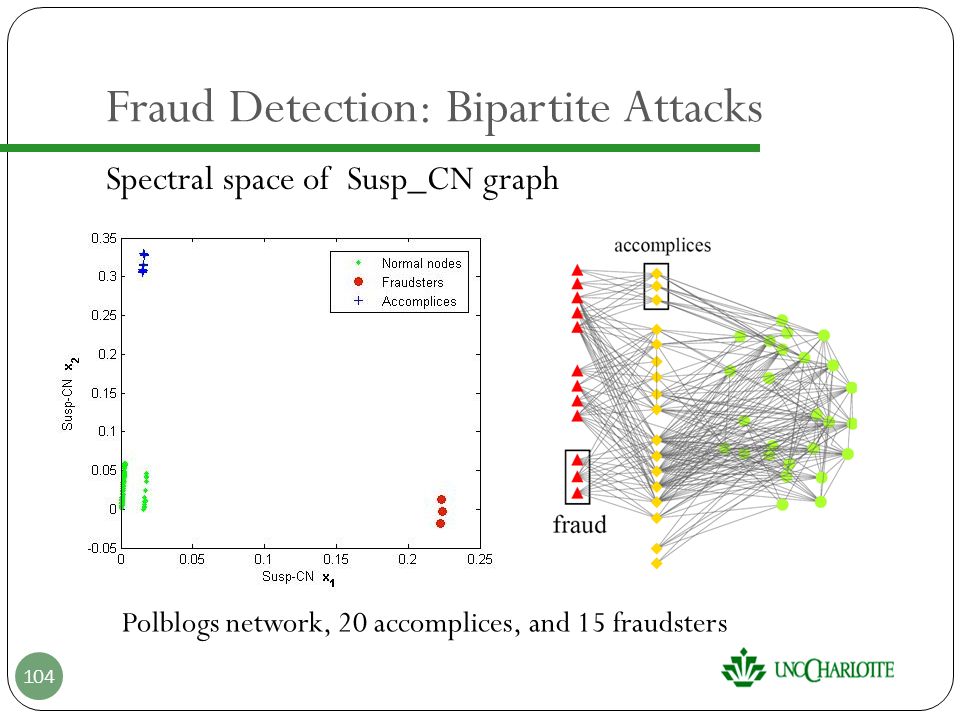 Fraud Detection: Bipartite Attacks

Spectral space of Susp_CN graph

0.35
0.3
0.25
0.2
0.15
0.1
0.05
0
-0.05

Susp-CN $x_2$

0 0.05 0.1 0.15 0.2 0.25

Susp-CN $x_1$

Normal nodes
Fraudsters
Accomplices

accomplices

fraud

Polblogs network, 20 accomplices, and 15 fraudsters

104

UNC CHARLOTTE